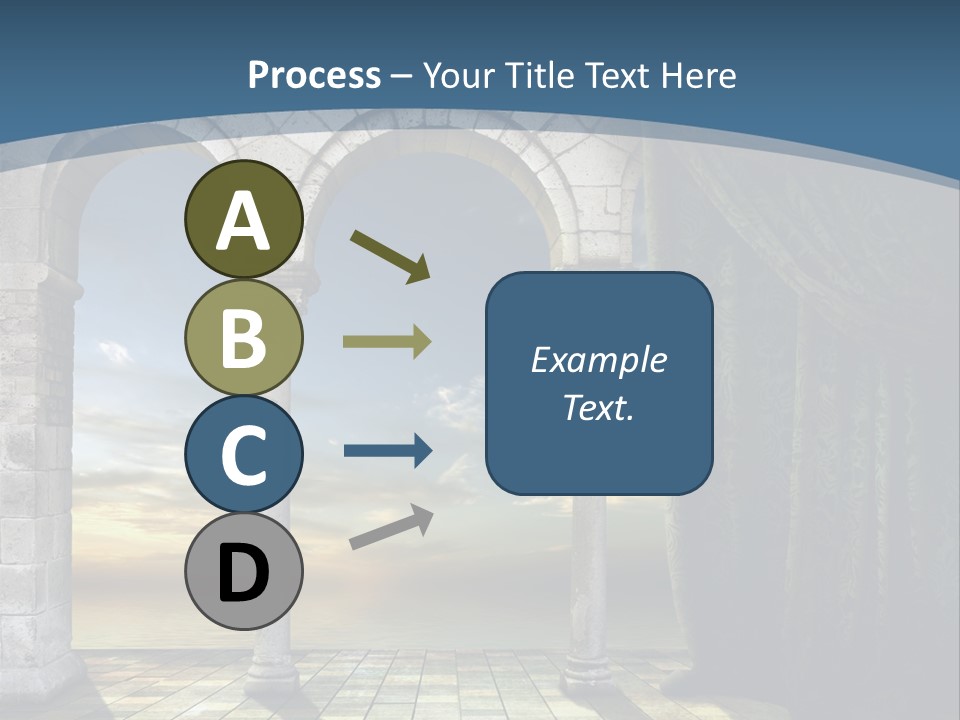 Process – Your Title Text Here

A

B

C

D

Example Text.